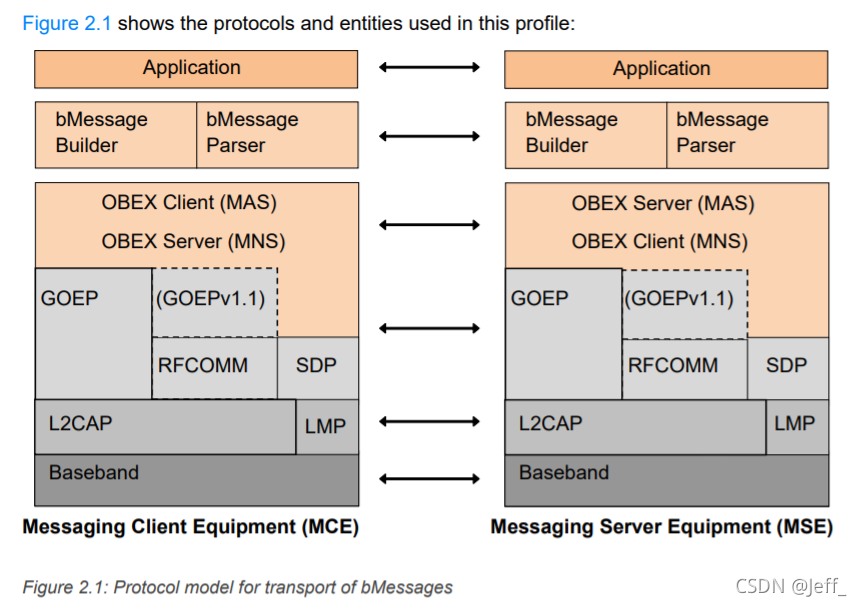 Figure 2.1 shows the protocols and entities used in this profile:

Application

bMessage Builder

bMessage Parser

OBEX Client (MAS)

OBEX Server (MNS)

GOEP

(GOEPv1.1)

RFCOMM

SDP

L2CAP

LMP

Baseband

Messaging Client Equipment (MCE)

Application

bMessage Builder

bMessage Parser

OBEX Server (MAS)

OBEX Client (MNS)

GOEP

(GOEPv1.1)

RFCOMM

SDP

L2CAP

LMP

Baseband

Messaging Server Equipment (MSE)

Figure 2.1: Protocol model for transport of bMessages

CSDN @Jeff_